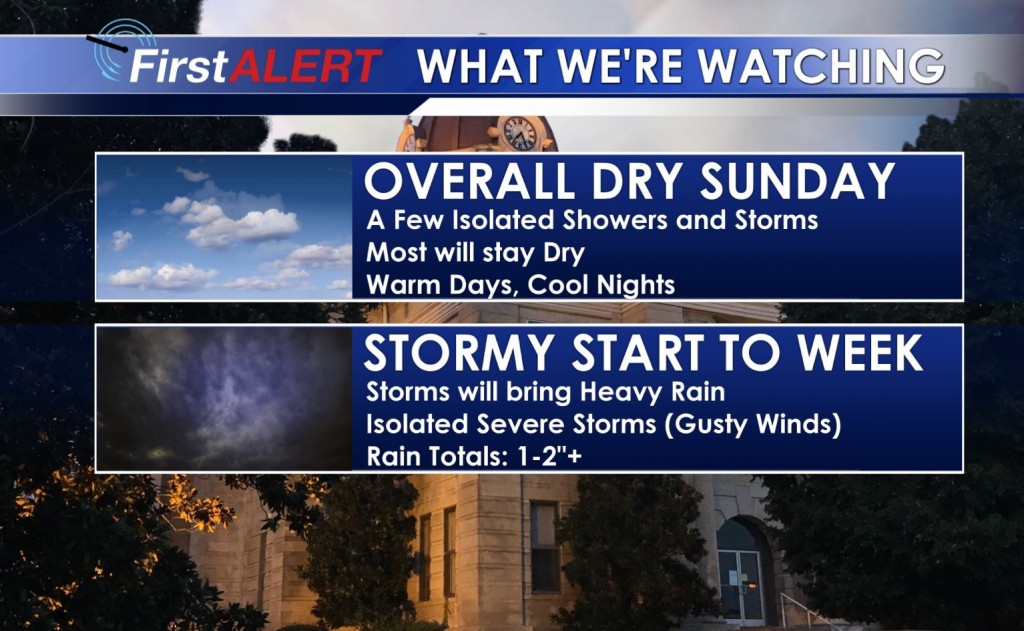 FirstALERT WHAT WE'RE WATCHING

OVERALL DRY SUNDAY
A Few Isolated Showers and Storms
Most will stay Dry
Warm Days, Cool Nights

STORMY START TO WEEK
Storms will bring Heavy Rain
Isolated Severe Storms (Gusty Winds)
Rain Totals: 1-2"+